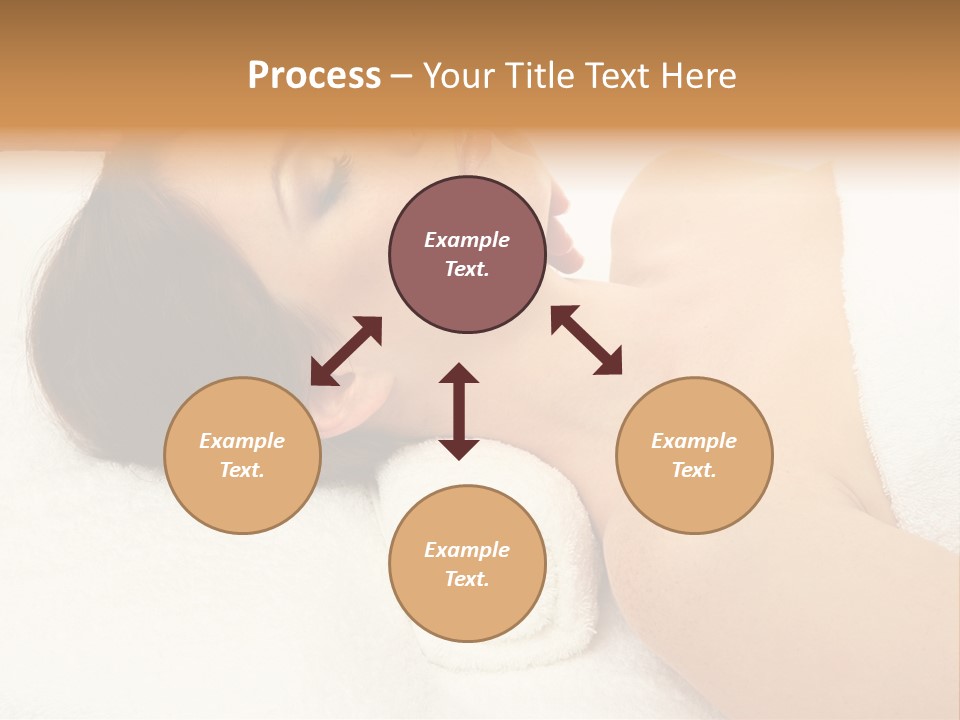 Process – Your Title Text Here

Example Text.

Example Text.

Example Text.

Example Text.